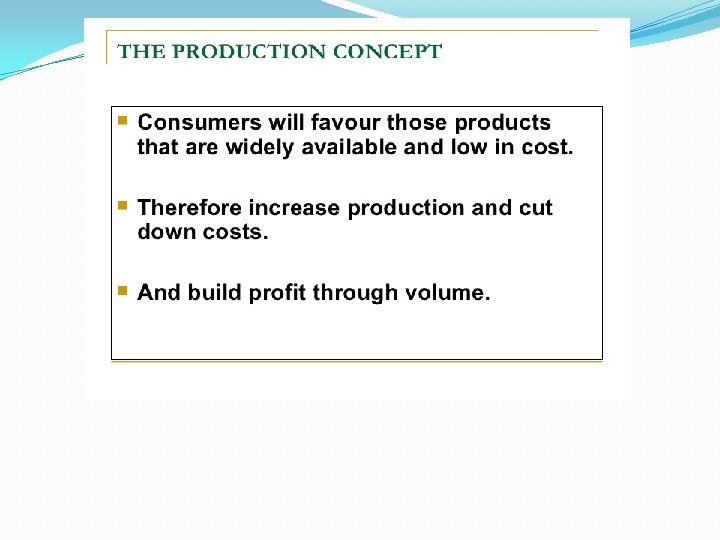 THE PRODUCTION CONCEPT

- Consumers will favour those products that are widely available and low in cost.

- Therefore increase production and cut down costs.

- And build profit through volume.